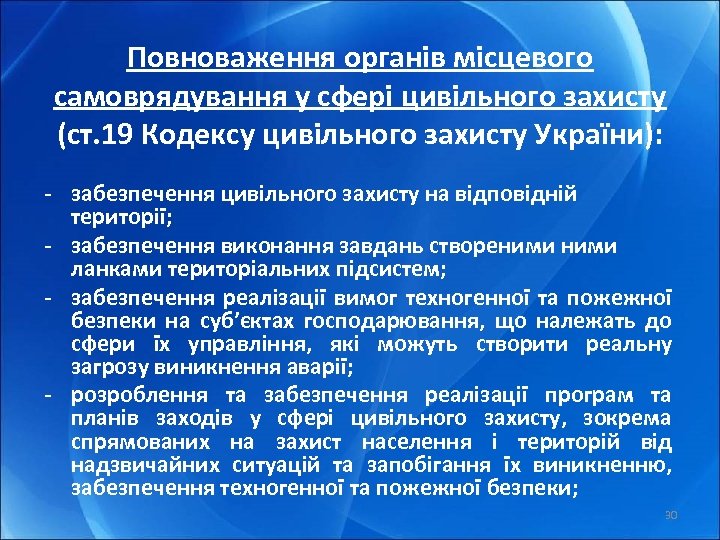 Повноваження органів місцевого самоврядування у сфері цивільного захисту (ст.19 Кодексу цивільного захисту України):

- забезпечення цивільного захисту на відповідній території;
- забезпечення виконання завдань створеними ними ланками територіальних підсистем;
- забезпечення реалізації вимог техногенної та пожежної безпеки на суб'єктах господарювання, що належать до сфери їх управління, які можуть створити реальну загрозу виникнення аварії;
- розроблення та забезпечення реалізації програм та планів заходів у сфері цивільного захисту, зокрема спрямованих на захист населення і територій від надзвичайних ситуацій та запобігання їх виникненню, забезпечення техногенної та пожежної безпеки;

30